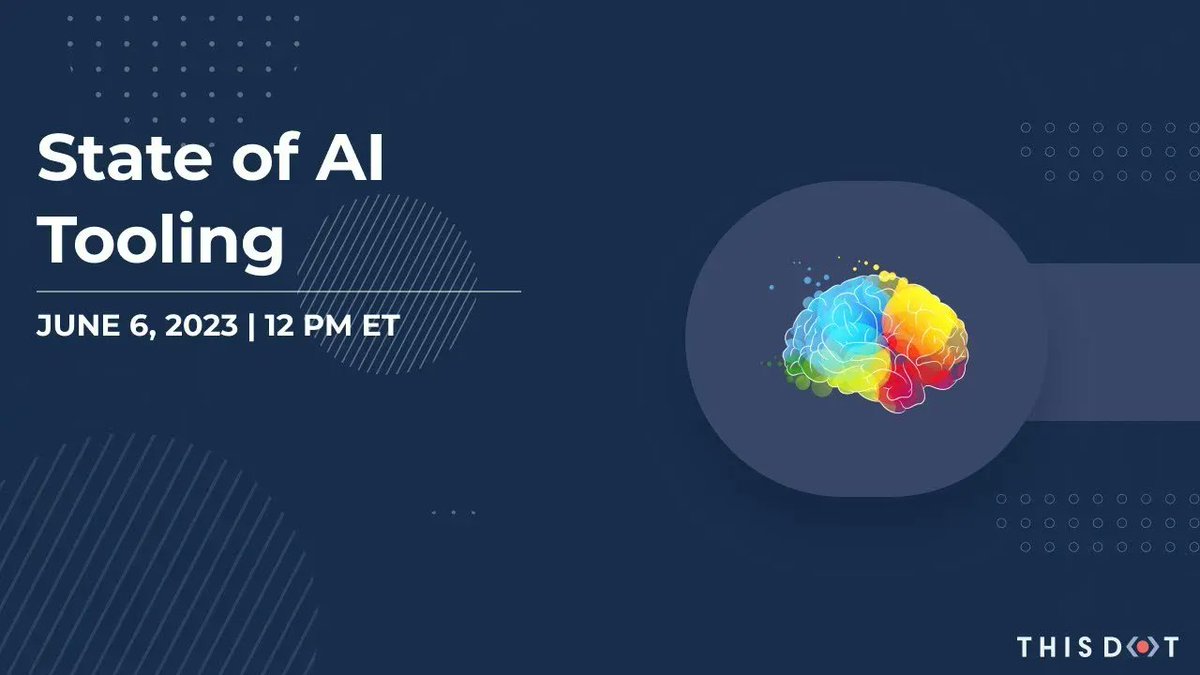 State of AI Tooling

JUNE 6, 2023 | 12 PM ET

THIS DOT